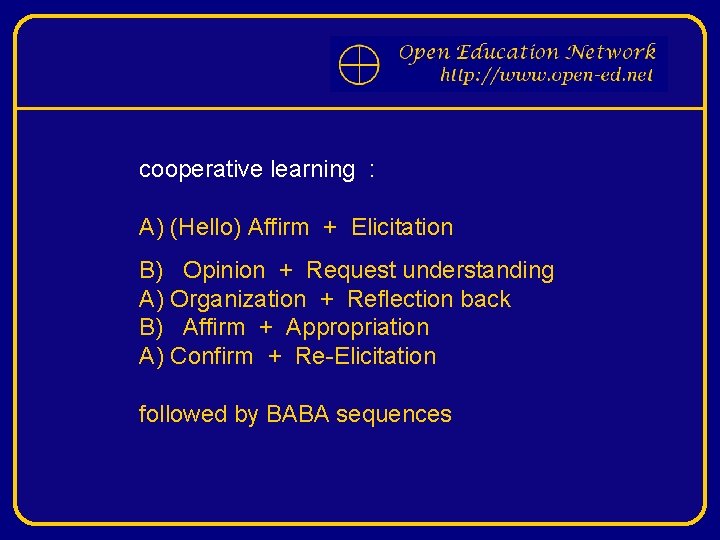 Open Education Network
http://www.open-ed.net

cooperative learning :

A) (Hello) Affirm + Elicitation

B) Opinion + Request understanding
A) Organization + Reflection back
B) Affirm + Appropriation
A) Confirm + Re-Elicitation

followed by BABA sequences